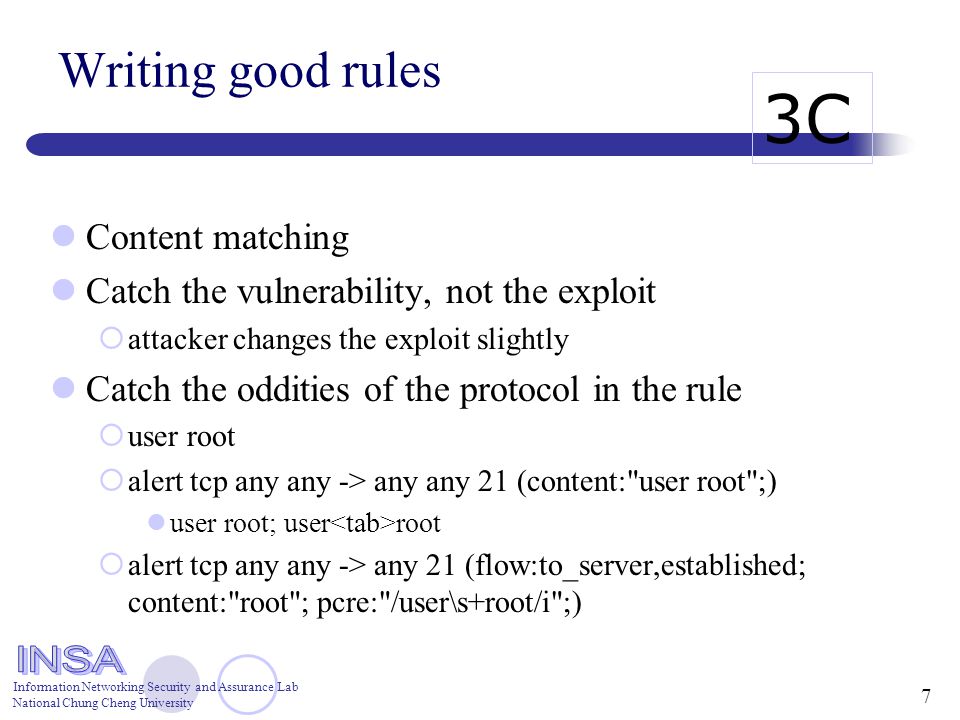 Writing good rules

3C

Content matching

Catch the vulnerability, not the exploit

attacker changes the exploit slightly

Catch the oddities of the protocol in the rule

user root

alert tcp any any -> any any 21 (content:"user root";)

user root; user<tab>root

alert tcp any any -> any 21 (flow:to_server,established; content:"root"; pcre:"/user\s+root/i";)

INSA
Information Networking Security and Assurance Lab
National Chung Cheng University

7